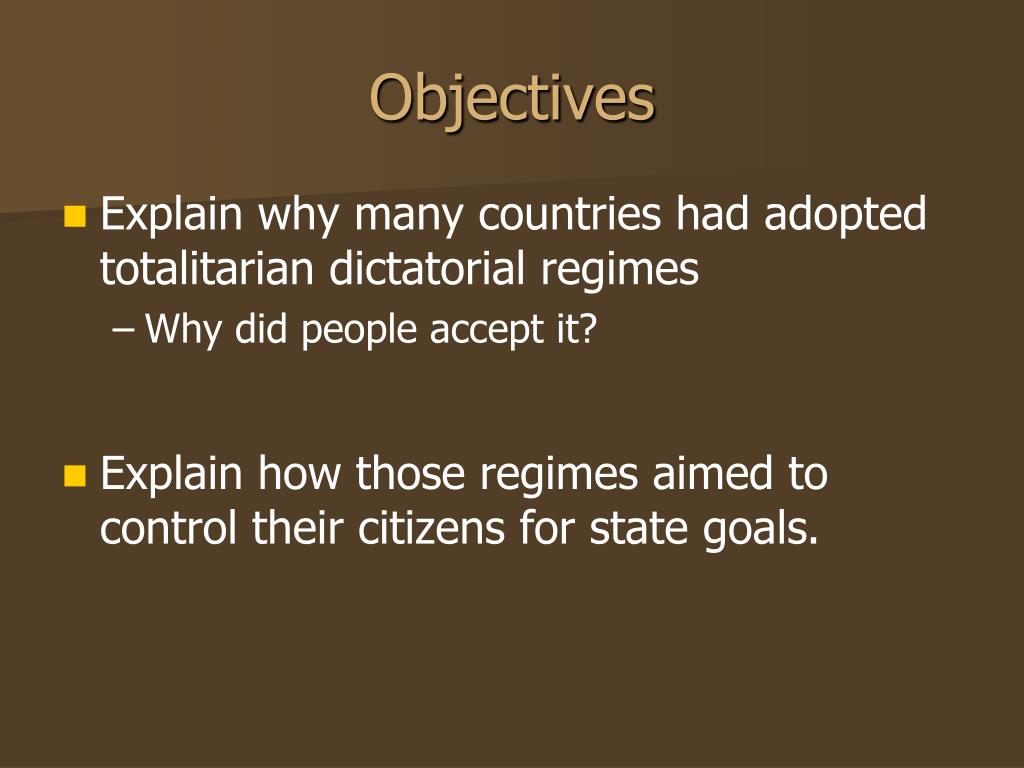 Objectives

Explain why many countries had adopted totalitarian dictatorial regimes

– Why did people accept it?

Explain how those regimes aimed to control their citizens for state goals.